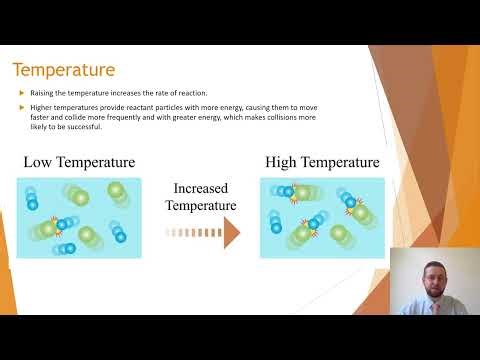 Temperature

Raising the temperature increases the rate of reaction.

Higher temperatures provide reactant particles with more energy, causing them to move faster and collide more frequently and with greater energy, which makes collisions more likely to be successful.

Low Temperature

Increased Temperature

High Temperature